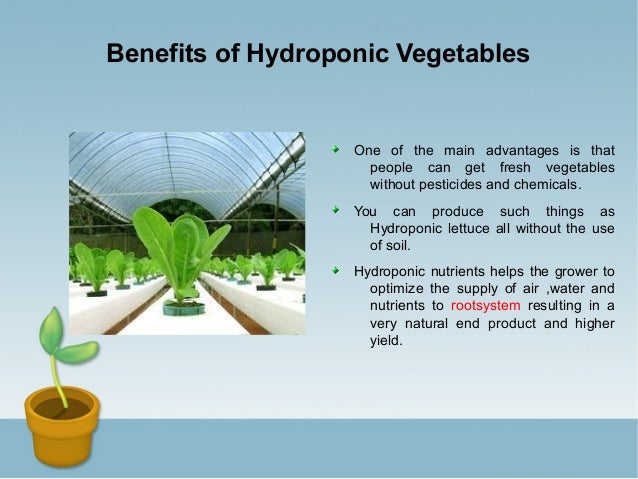 Benefits of Hydroponic Vegetables

One of the main advantages is that people can get fresh vegetables without pesticides and chemicals.

You can produce such things as Hydroponic lettuce all without the use of soil.

Hydroponic nutrients helps the grower to optimize the supply of air ,water and nutrients to rootsystem resulting in a very natural end product and higher yield.